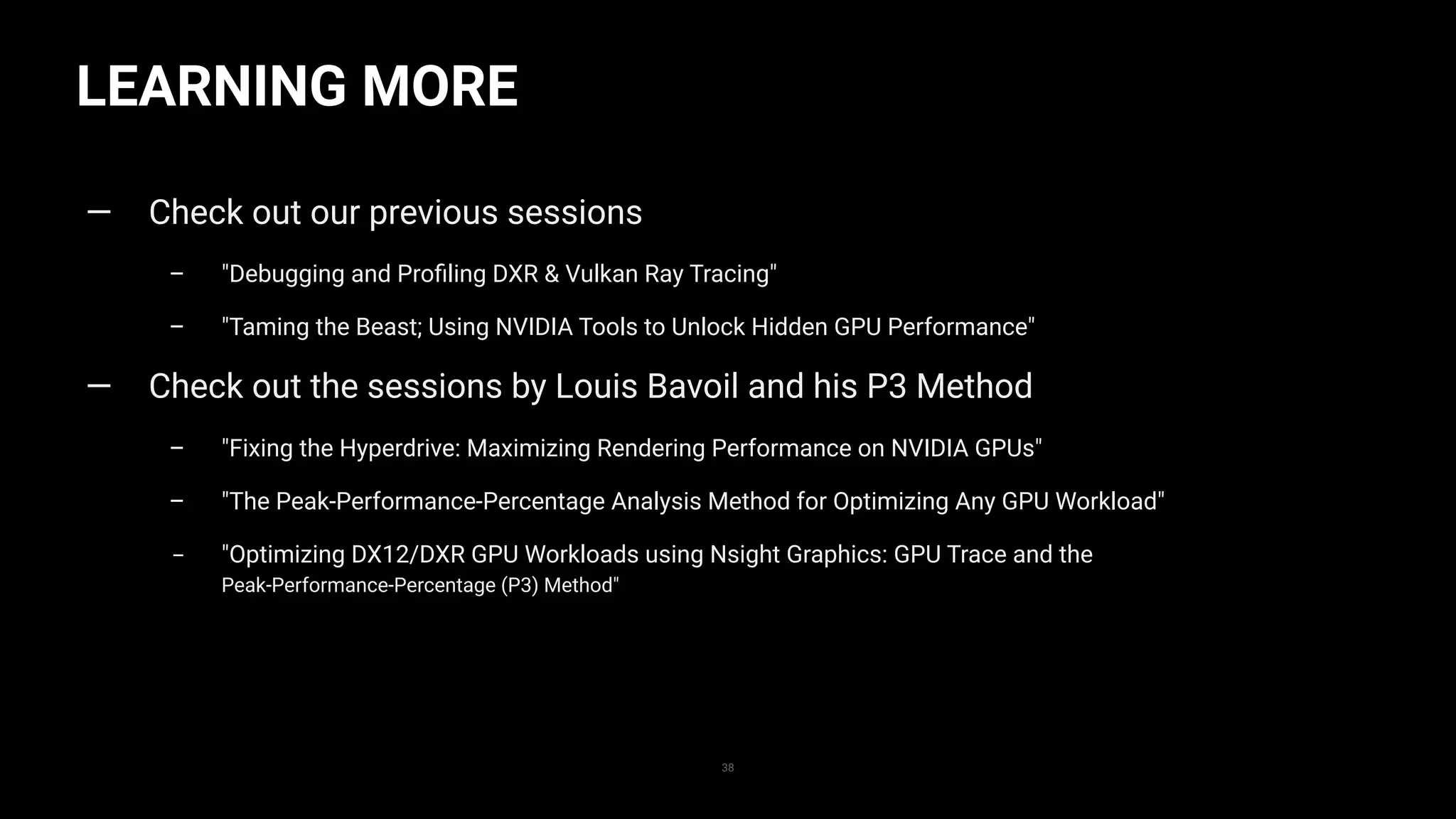 LEARNING MORE

— Check out our previous sessions

– "Debugging and Profiling DXR & Vulkan Ray Tracing"

– "Taming the Beast; Using NVIDIA Tools to Unlock Hidden GPU Performance"

— Check out the sessions by Louis Bavoil and his P3 Method

– "Fixing the Hyperdrive: Maximizing Rendering Performance on NVIDIA GPUs"

– "The Peak-Performance-Percentage Analysis Method for Optimizing Any GPU Workload"

– "Optimizing DX12/DXR GPU Workloads using Nsight Graphics: GPU Trace and the Peak-Performance-Percentage (P3) Method"

38